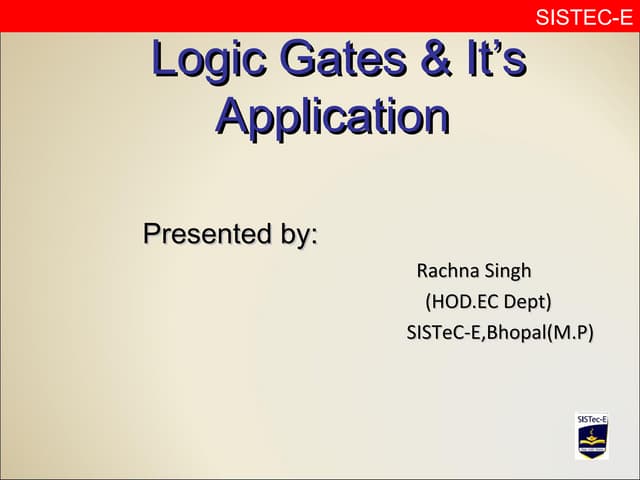 SISTEC-E

Logic Gates & It's Application

Presented by:

Rachna Singh
(HOD.EC Dept)
SISTeC-E,Bhopal(M.P)

SISTec-E